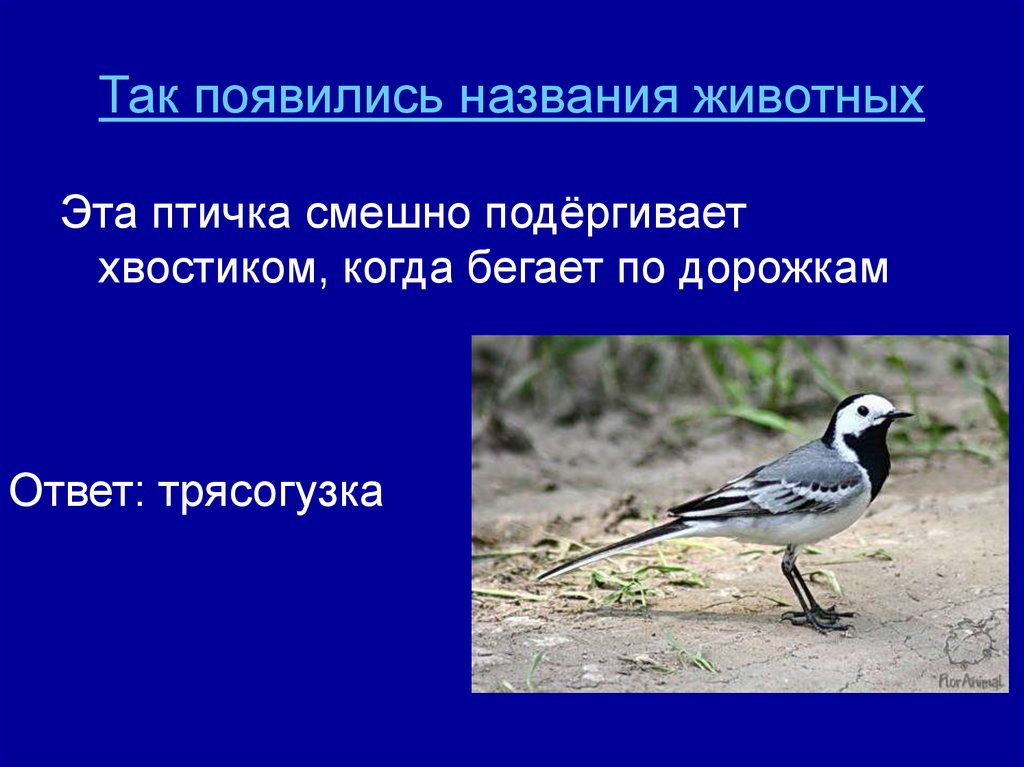 Так появились названия животных

Эта птичка смешно подёргивает хвостиком, когда бегает по дорожкам

Ответ: трясогузка

FlorAnimal